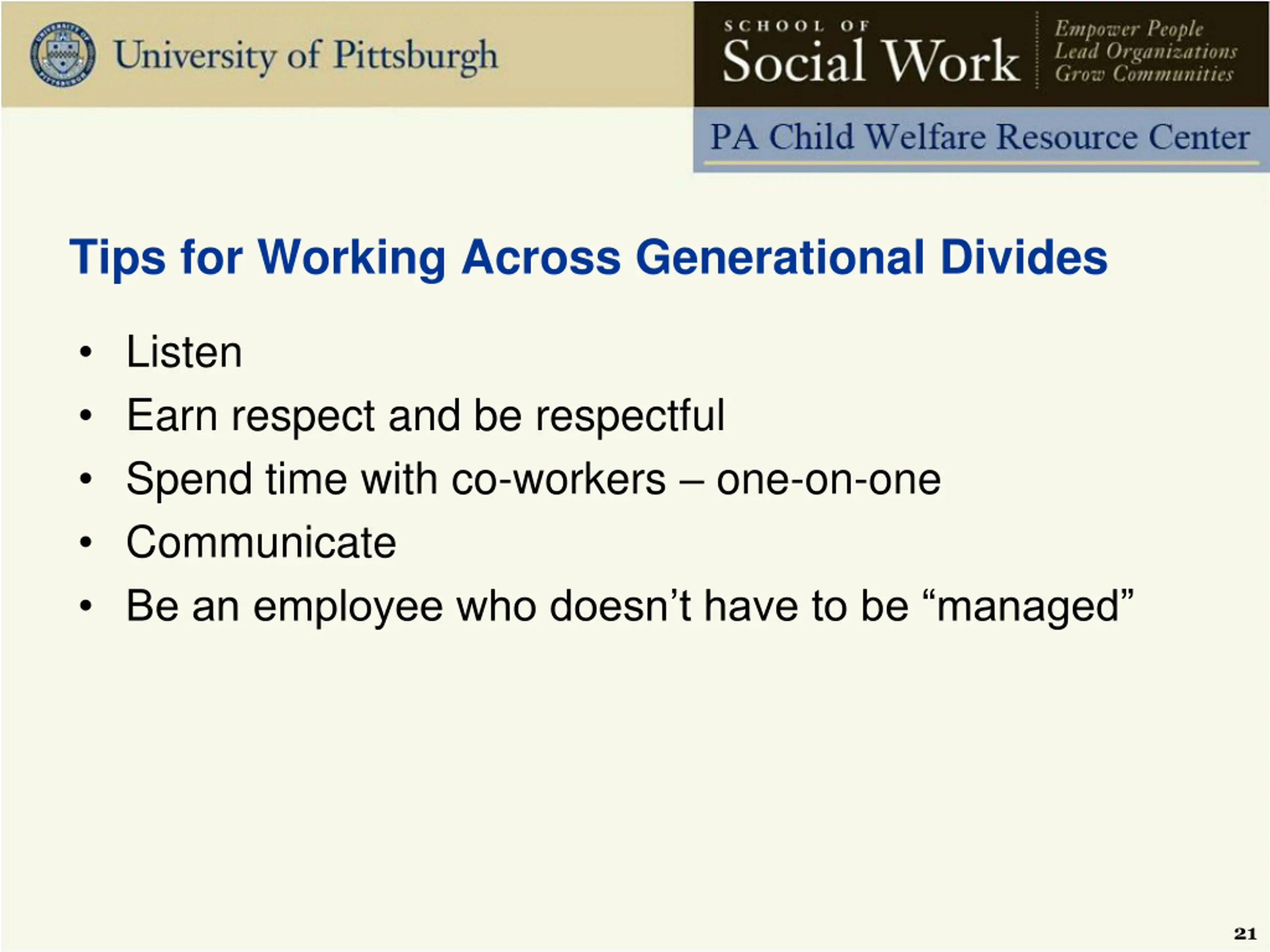 University of Pittsburgh

SCHOOL OF
Social Work

Empower People
Lead Organizations
Grow Communities

PA Child Welfare Resource Center

Tips for Working Across Generational Divides

• Listen
• Earn respect and be respectful
• Spend time with co-workers – one-on-one
• Communicate
• Be an employee who doesn’t have to be “managed”

21